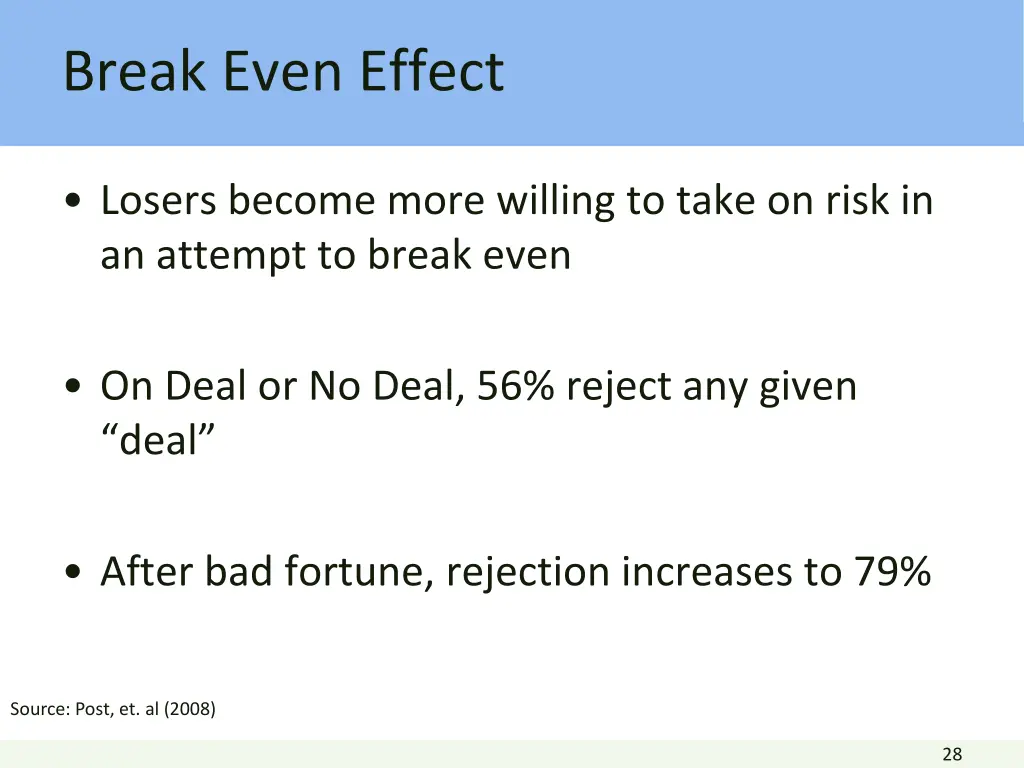 Break Even Effect

• Losers become more willing to take on risk in an attempt to break even

• On Deal or No Deal, 56% reject any given “deal”

• After bad fortune, rejection increases to 79%

Source: Post, et. al (2008)

28